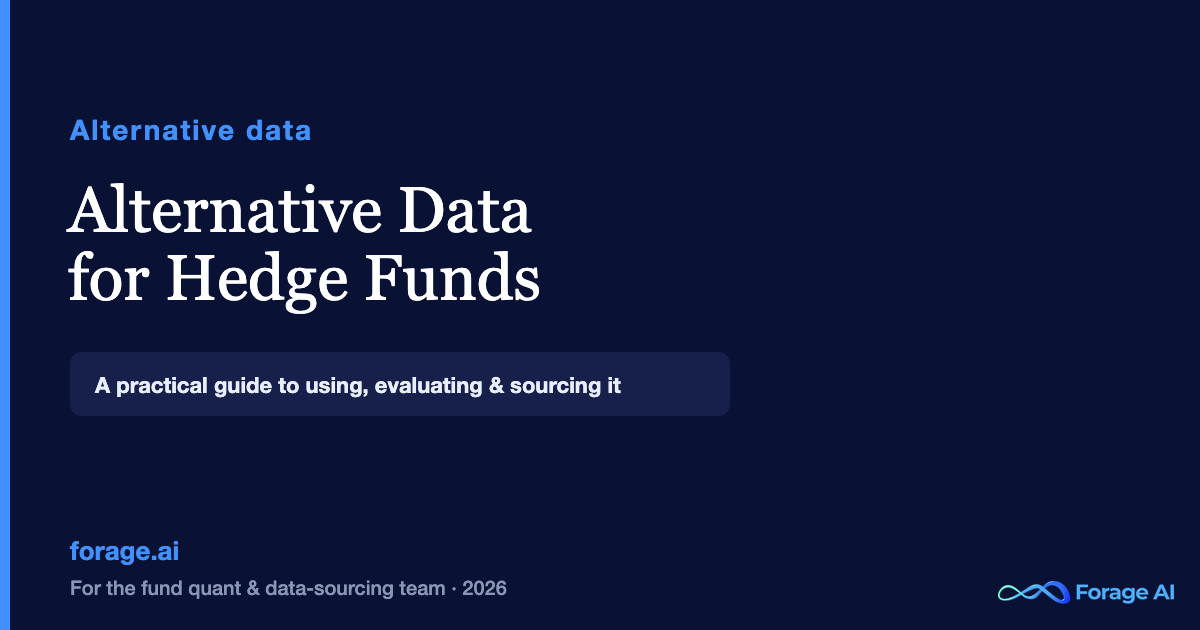 Alternative data

Alternative Data for Hedge Funds

A practical guide to using, evaluating & sourcing it

forage.ai

For the fund quant & data-sourcing team · 2026

Forage AI